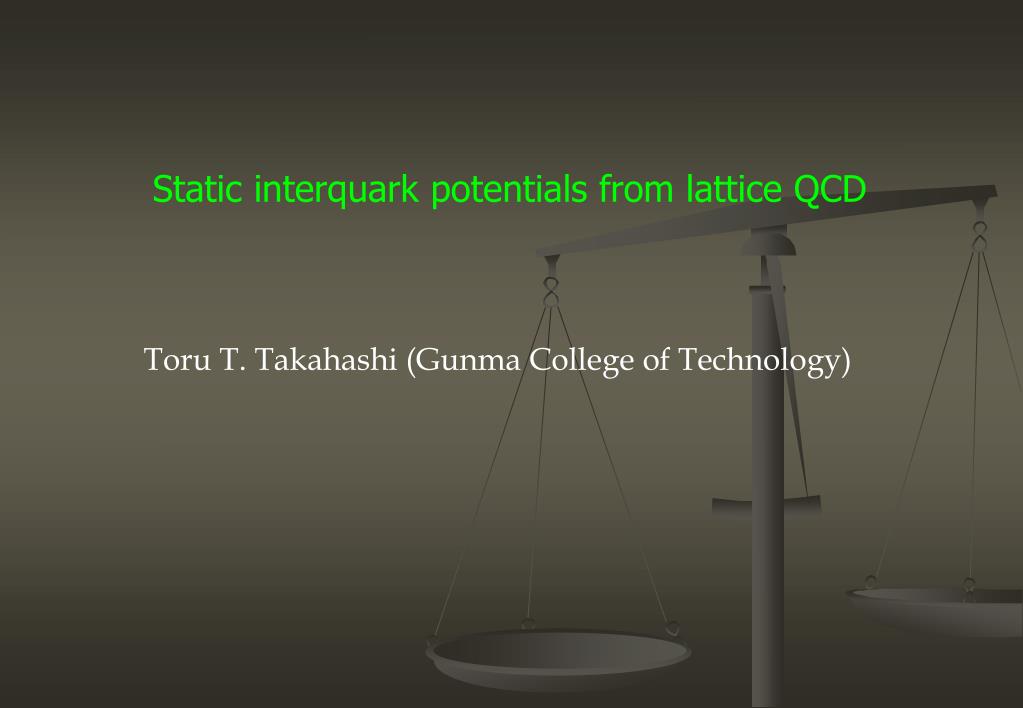 Static interquark potentials from lattice QCD

Toru T. Takahashi (Gunma College of Technology)